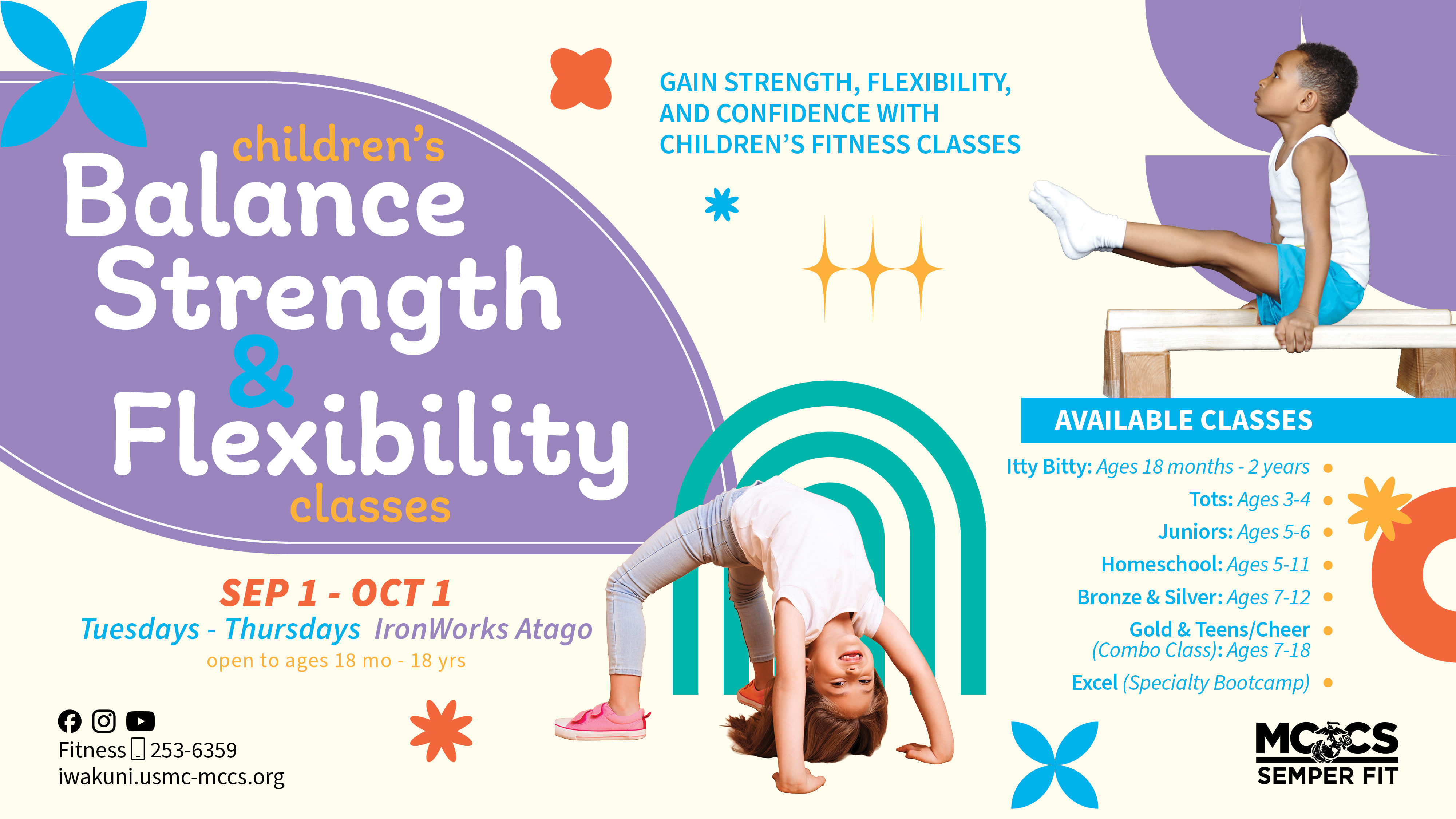 children's
Balance
Strength
&
Flexibility
classes

GAIN STRENGTH, FLEXIBILITY, AND CONFIDENCE WITH CHILDREN'S FITNESS CLASSES

SEP 1 - OCT 1
Tuesdays - Thursdays IronWorks Atago
open to ages 18 mo - 18 yrs

AVAILABLE CLASSES
Itty Bitty: Ages 18 months - 2 years
Tots: Ages 3-4
Juniors: Ages 5-6
Homeschool: Ages 5-11
Bronze & Silver: Ages 7-12
Gold & Teens/Cheer (Combo Class): Ages 7-18
Excel (Specialty Bootcamp)

Fitness 253-6359
iwakuni.usmc-mccs.org

MCCS
SEMPER FIT